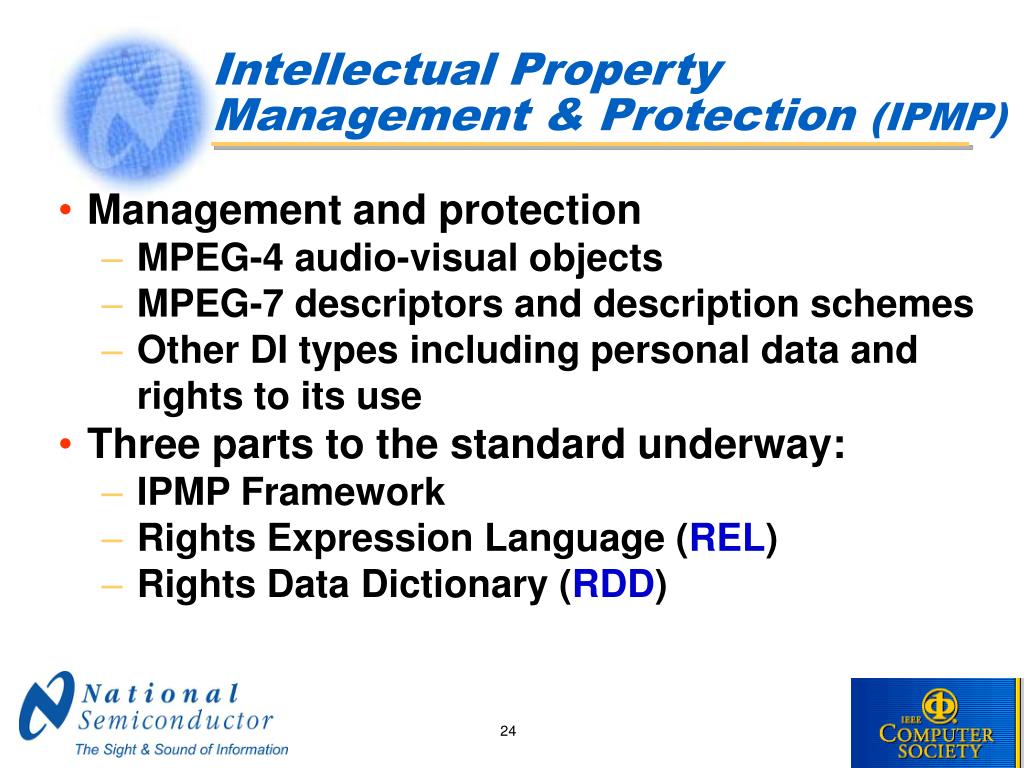 Intellectual Property Management & Protection (IPMP)

• Management and protection
– MPEG-4 audio-visual objects
– MPEG-7 descriptors and description schemes
– Other DI types including personal data and rights to its use
• Three parts to the standard underway:
– IPMP Framework
– Rights Expression Language (REL)
– Rights Data Dictionary (RDD)

National Semiconductor
The Sight & Sound of Information

24

IEEE COMPUTER SOCIETY